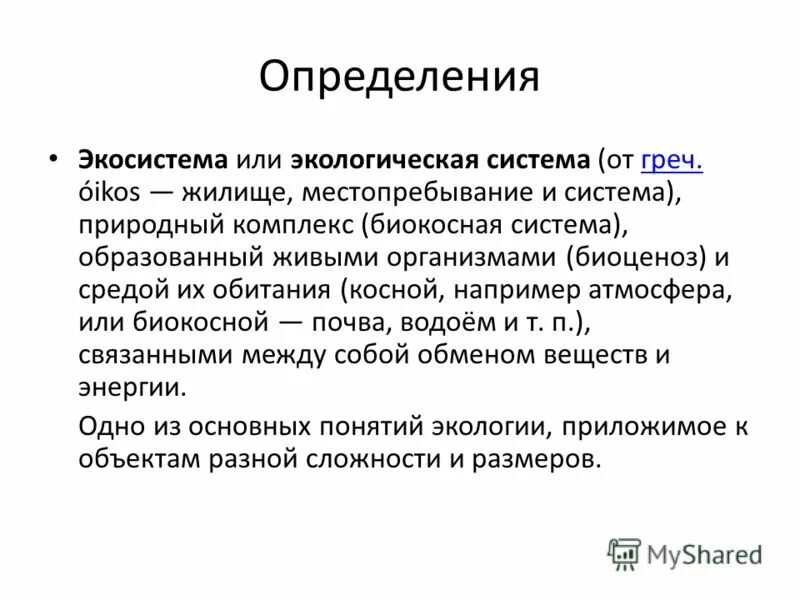 Определения

• Экосистема или экологическая система (от греч. óikos — жилище, местопребывание и система), природный комплекс (биокосная система), образованный живыми организмами (биоценоз) и средой их обитания (косной, например атмосфера, или биокосной — почва, водоём и т. п.), связанными между собой обменом веществ и энергии.

Одно из основных понятий экологии, приложимое к объектам разной сложности и размеров.

MyShared